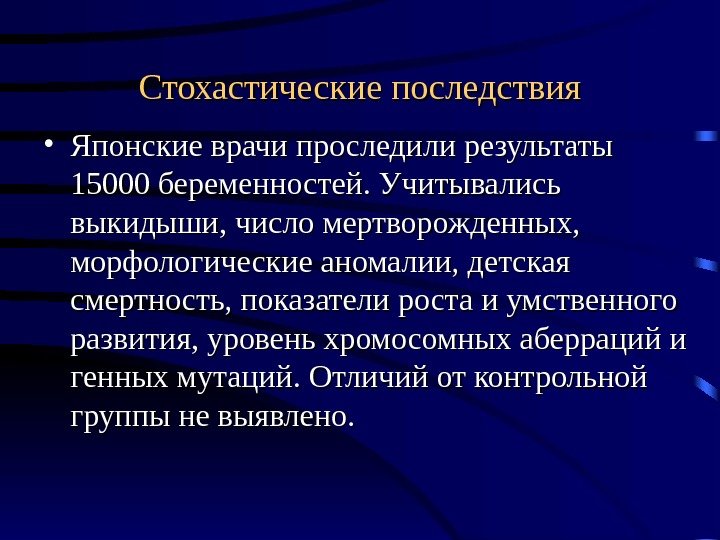 Стохастические последствия

• Японские врачи проследили результаты 15000 беременностей. Учитывались выкидыши, число мертворожденных, морфологические аномалии, детская смертность, показатели роста и умственного развития, уровень хромосомных аберраций и генных мутаций. Отличий от контрольной группы не выявлено.